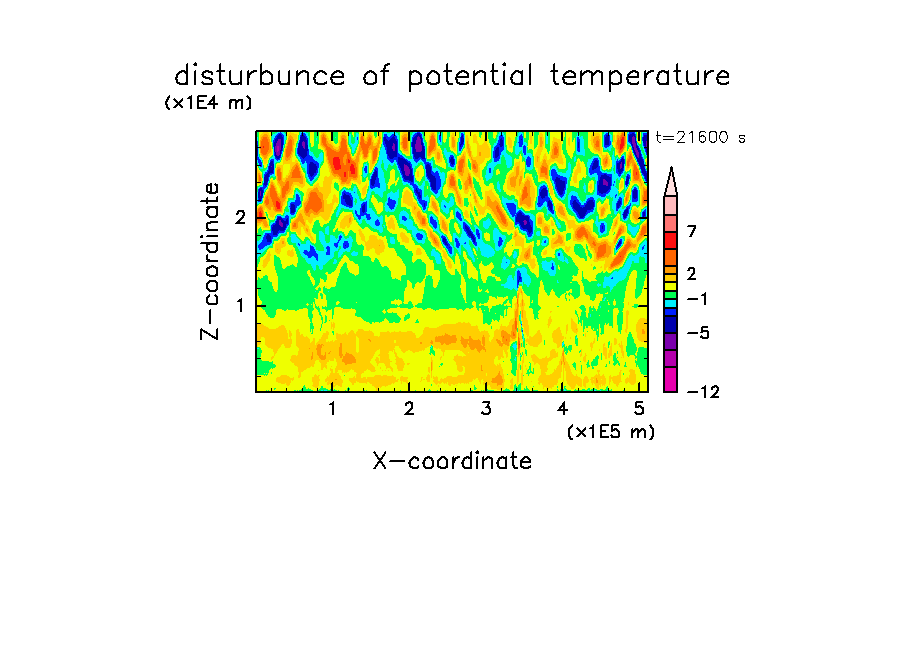 disturbunce of potential temperature
(x1E4 m)
t=21600 s

Z-coordinate
2
1

7
2
−1
−5
−12

1 2 3 4 5
(x1E5 m)
X-coordinate